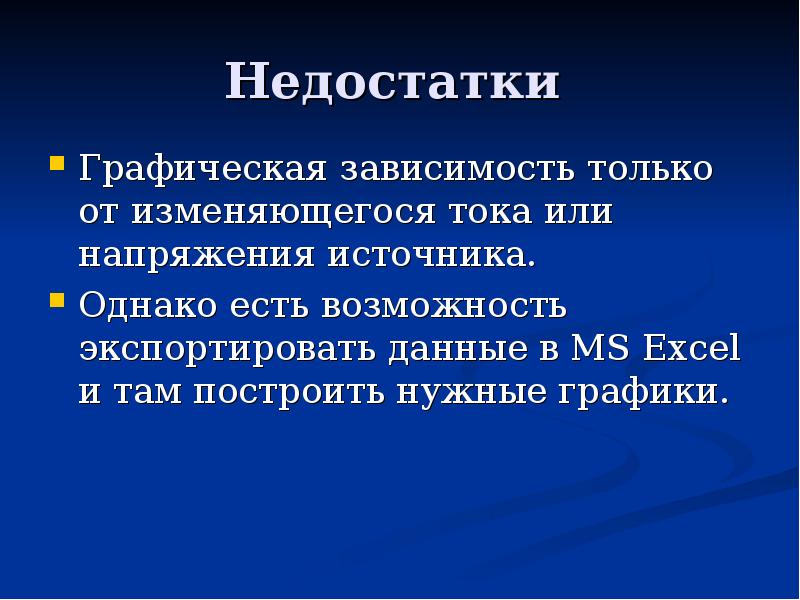 Недостатки

• Графическая зависимость только от изменяющегося тока или напряжения источника.
• Однако есть возможность экспортировать данные в MS Excel и там построить нужные графики.